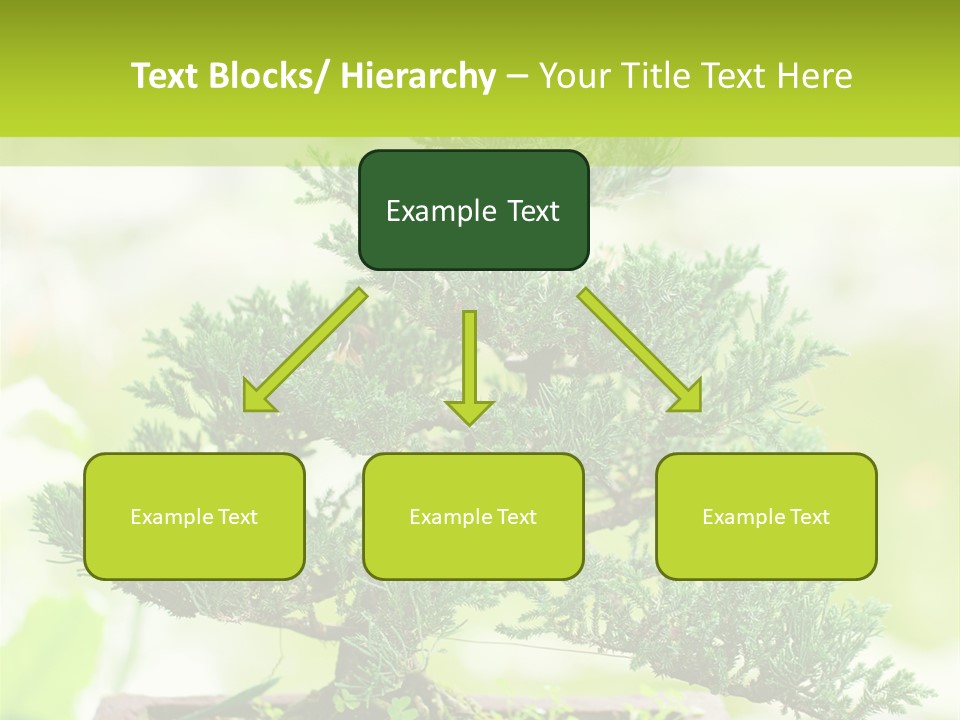 Text Blocks/ Hierarchy – Your Title Text Here

Example Text

Example Text

Example Text

Example Text